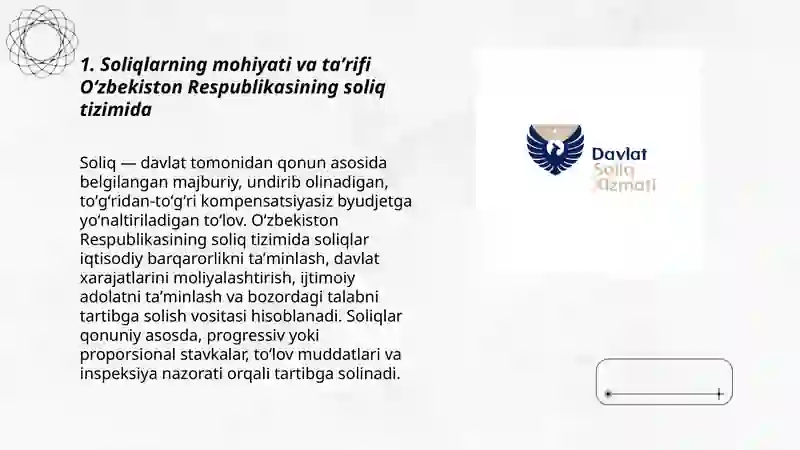 1. Soliqlarning mohiyati va ta’rifi O‘zbekiston Respublikasining soliq tizimida

Soliq — davlat tomonidan qonun asosida belgilangan majburiy, undirib olinadigan, to‘g‘ridan-to‘g‘ri kompensatsiyasiz byudjetga yo‘naltiriladigan to‘lov. O‘zbekiston Respublikasining soliq tizimida soliqlar iqtisodiy barqarorlikni ta’minlash, davlat xarajatlarini moliyalashtirish, ijtimoiy adolatni ta’minlash va bozordagi talabni tartibga solish vositasi hisoblanadi. Soliqlar qonuniy asosda, progressiv yoki proporsional stavkalar, to‘lov muddatlari va inspeksiya nazorati orqali tartibga solinadi.

Davlat
Soliq
Xizmati